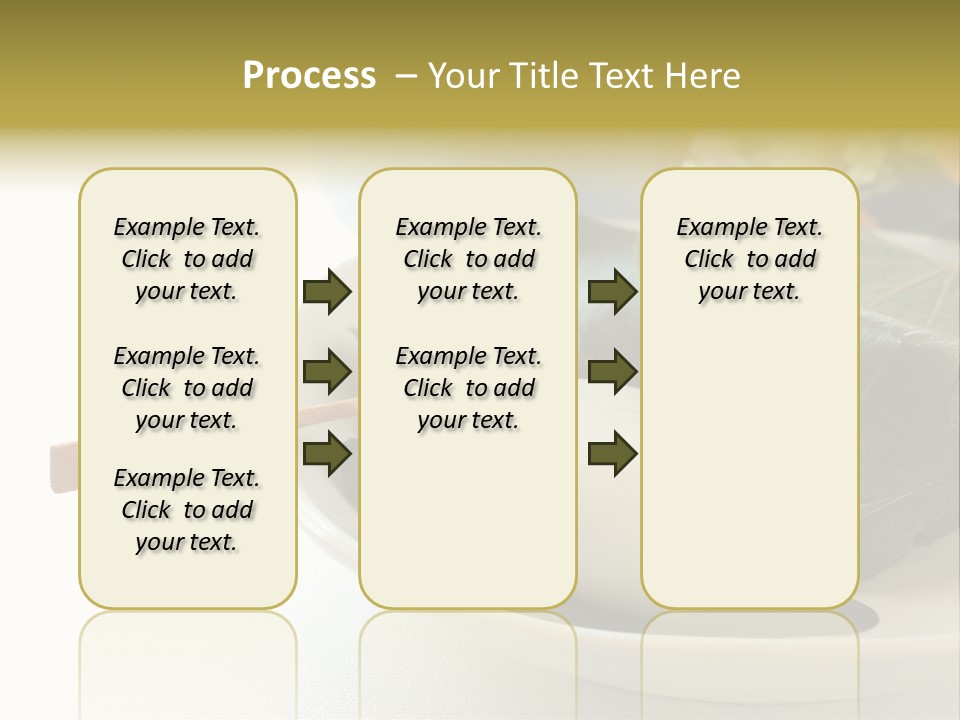 Process – Your Title Text Here

Example Text. Click to add your text.

Example Text. Click to add your text.

Example Text. Click to add your text.

Example Text. Click to add your text.

Example Text. Click to add your text.

Example Text. Click to add your text.